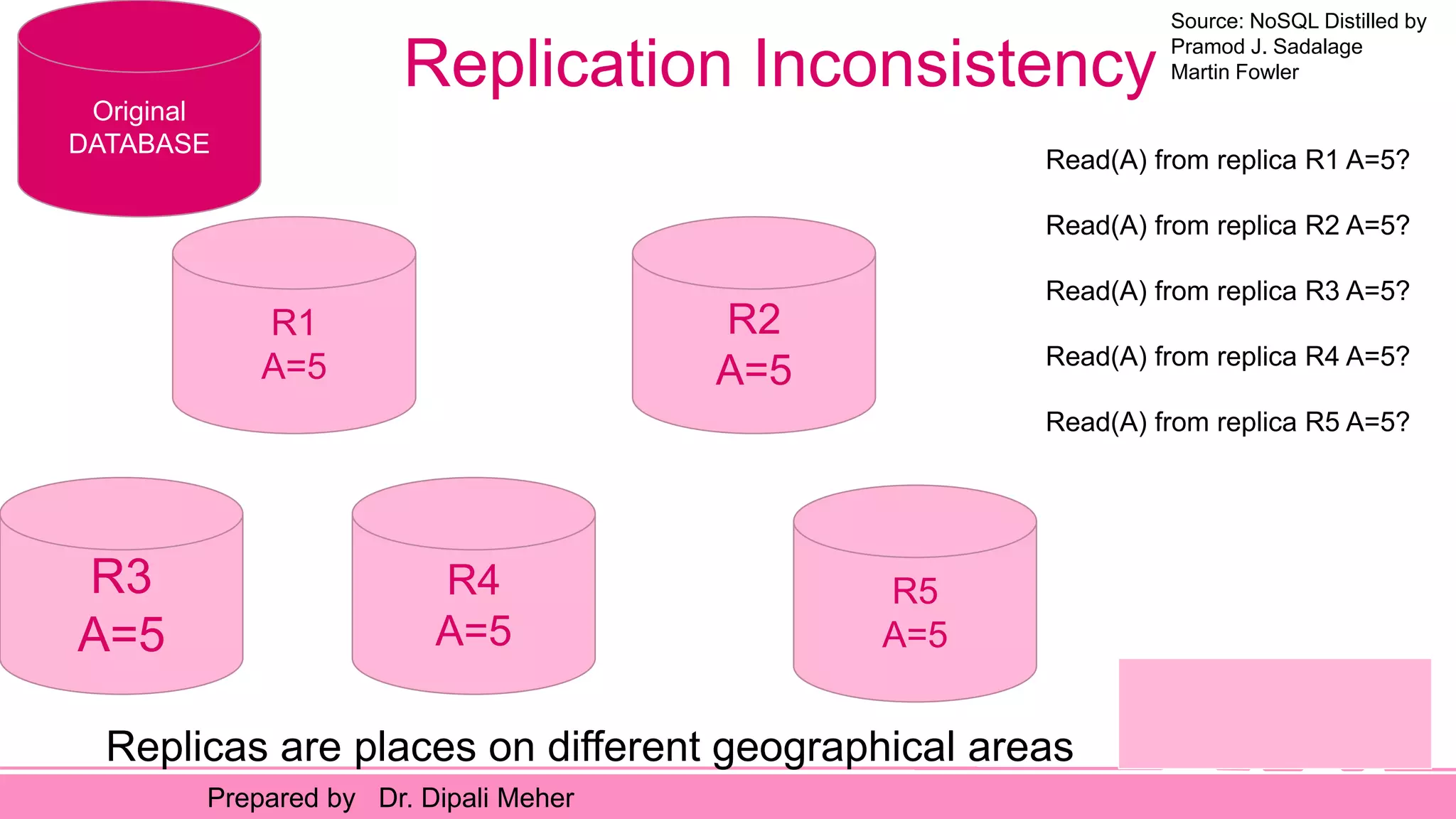 Original DATABASE

Replication Inconsistency

Source: NoSQL Distilled by Pramod J. Sadalage Martin Fowler

Read(A) from replica R1 A=5?

Read(A) from replica R2 A=5?

Read(A) from replica R3 A=5?

Read(A) from replica R4 A=5?

Read(A) from replica R5 A=5?

R1
A=5

R2
A=5

R3
A=5

R4
A=5

R5
A=5

Replicas are places on different geographical areas

Prepared by Dr. Dipali Meher